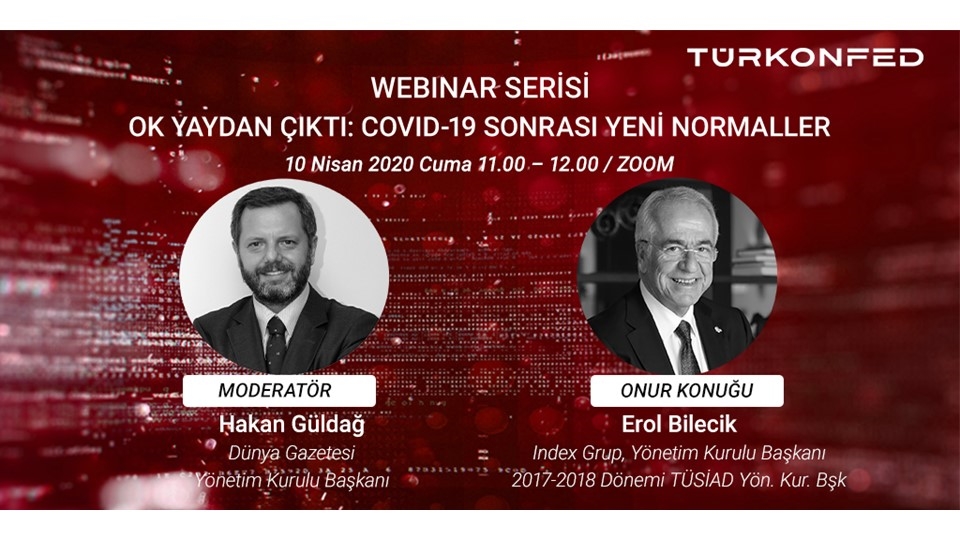 TÜRKONFED

WEBINAR SERİSİ
OK YAYDAN ÇIKTI: COVID-19 SONRASI YENİ NORMALLER
10 Nisan 2020 Cuma 11.00 – 12.00 / ZOOM

MODERATÖR
Hakan Güldağ
Dünya Gazetesi
Yönetim Kurulu Başkanı

ONUR KONUĞU
Erol Bilecik
Index Grup, Yönetim Kurulu Başkanı
2017-2018 Dönemi TÜSİAD Yön. Kur. Bşk